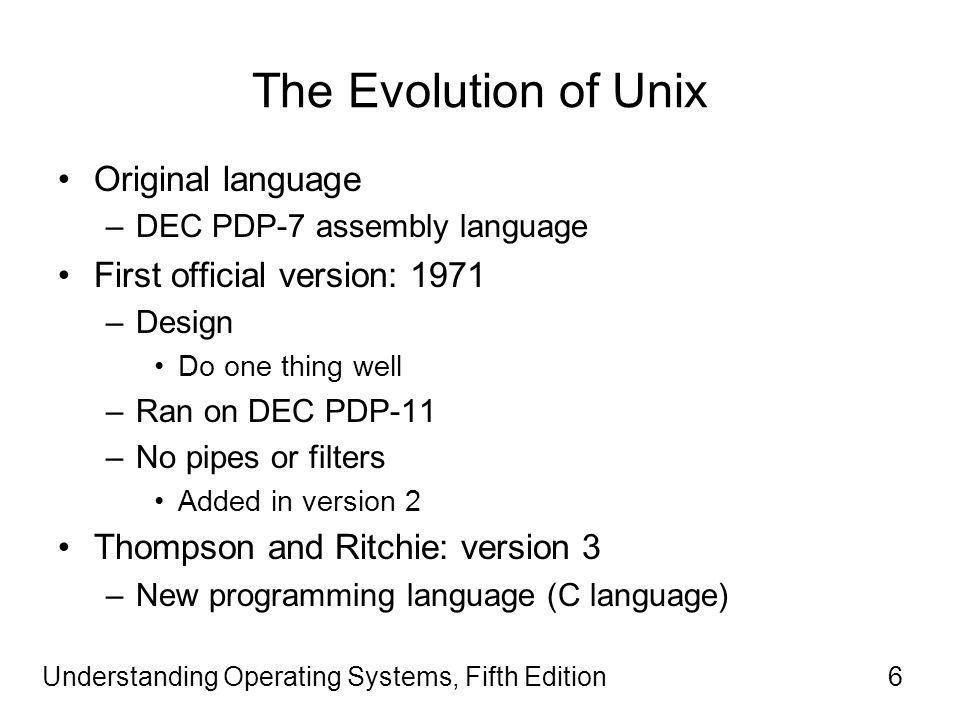 The Evolution of Unix

• Original language
 – DEC PDP-7 assembly language
• First official version: 1971
 – Design
  • Do one thing well
 – Ran on DEC PDP-11
 – No pipes or filters
  • Added in version 2
• Thompson and Ritchie: version 3
 – New programming language (C language)

Understanding Operating Systems, Fifth Edition 6